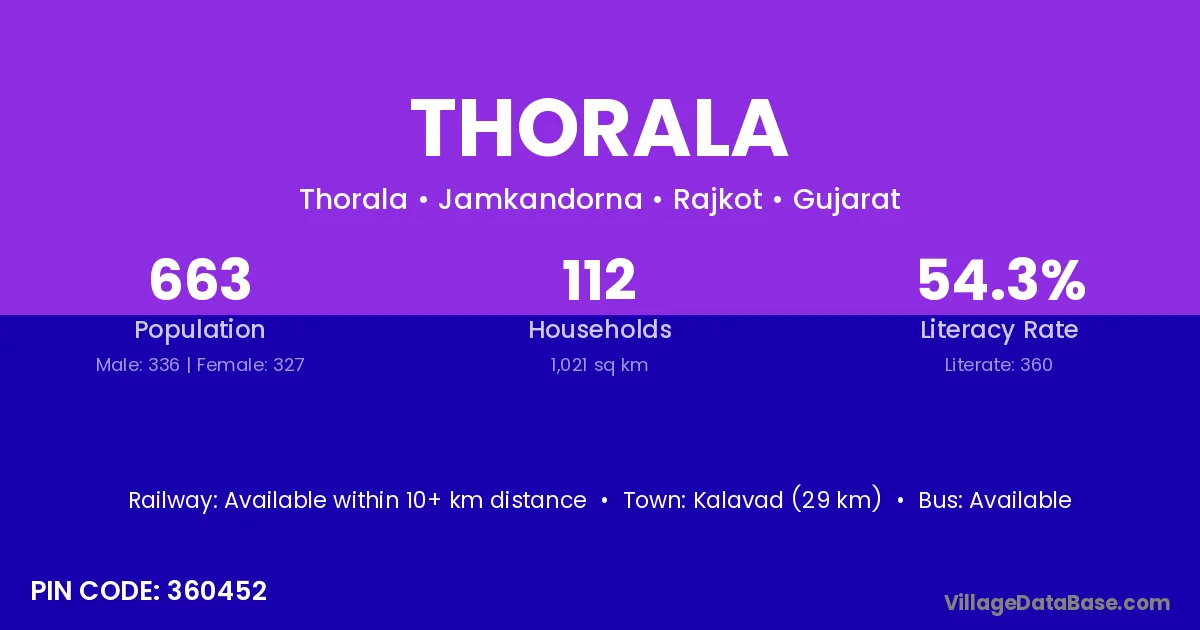 THORALA

Thorala • Jamkandorna • Rajkot • Gujarat

663
Population
Male: 336 | Female: 327

112
Households
1,021 sq km

54.3%
Literacy Rate
Literate: 360

Railway: Available within 10+ km distance • Town: Kalavad (29 km) • Bus: Available

PIN CODE: 360452

VillageDataBase.com